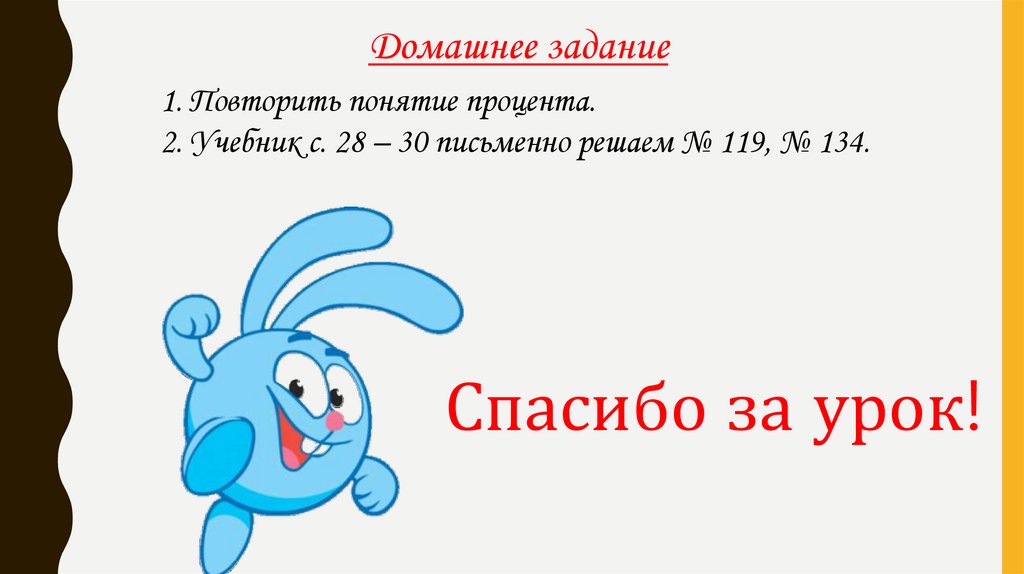 Домашнее задание

1. Повторить понятие процента.
2. Учебник с. 28 – 30 письменно решаем № 119, № 134.

Спасибо за урок!